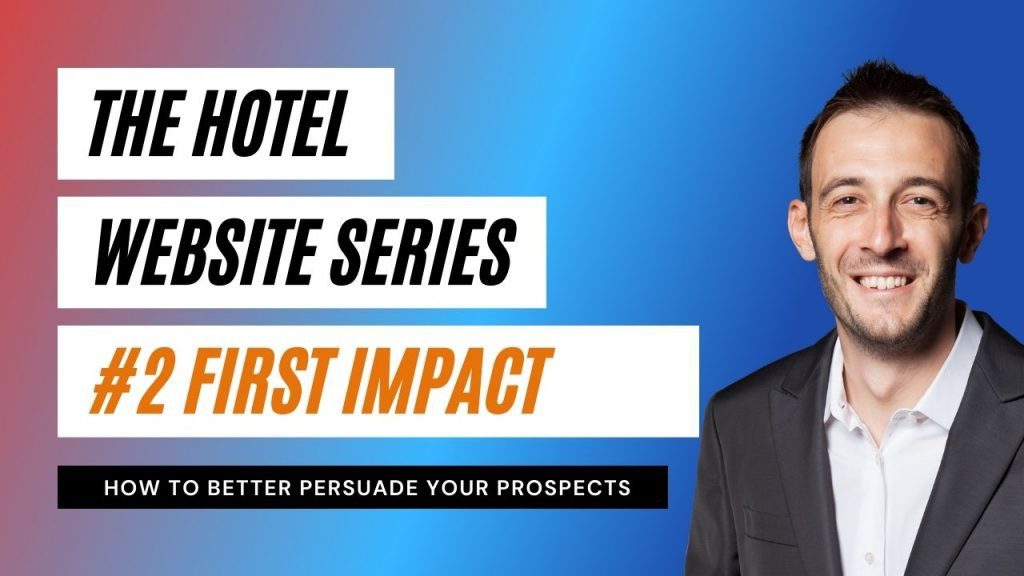 THE HOTEL

WEBSITE SERIES

#2 FIRST IMPACT

HOW TO BETTER PERSUADE YOUR PROSPECTS